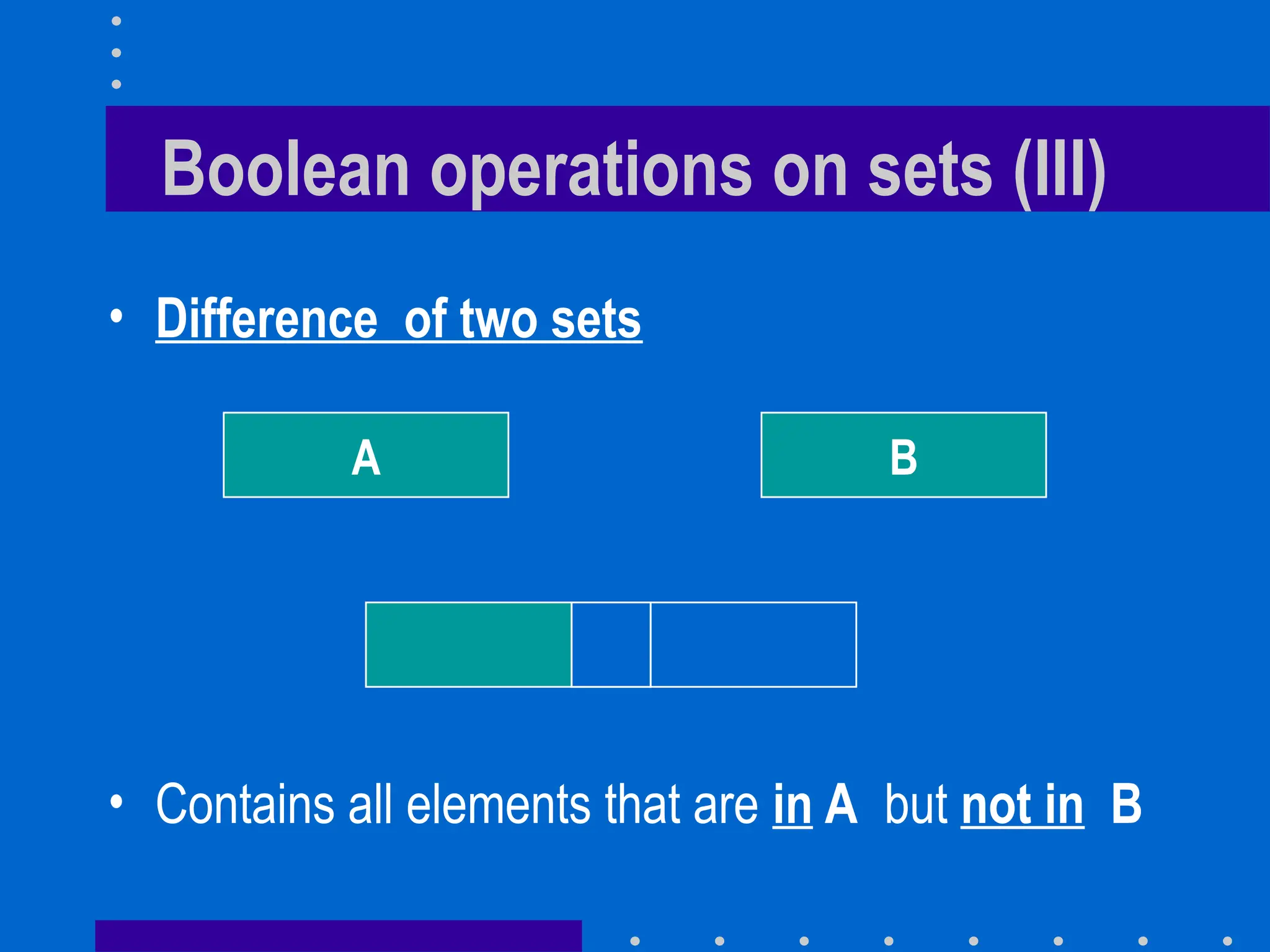 Boolean operations on sets (III)

• Difference of two sets

A

B

• Contains all elements that are in A but not in B